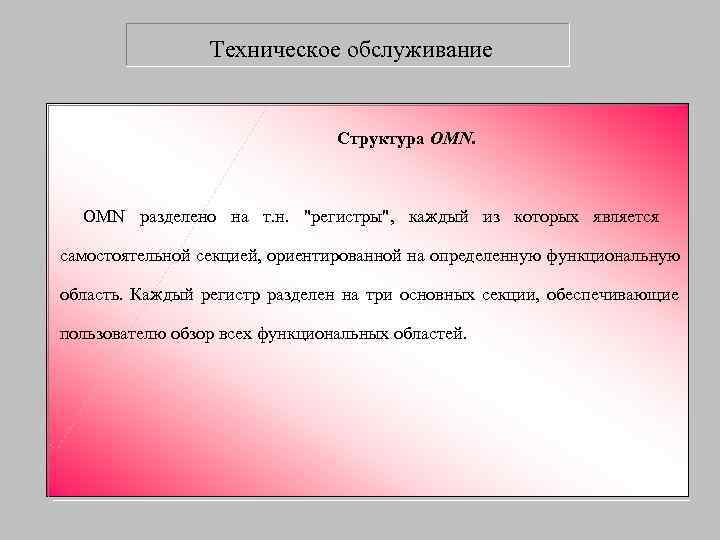 Техническое обслуживание

Структура OMN.

OMN разделено на т.н. "регистры", каждый из которых является самостоятельной секцией, ориентированной на определенную функциональную область. Каждый регистр разделен на три основных секции, обеспечивающие пользователю обзор всех функциональных областей.